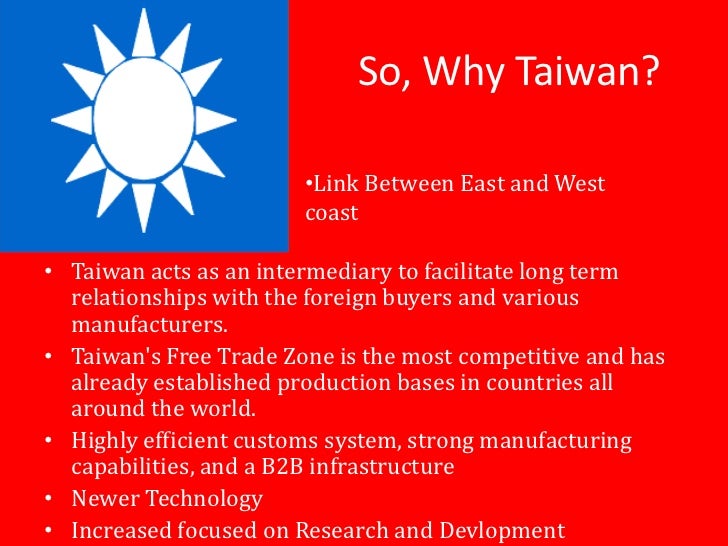 So, Why Taiwan?

•Link Between East and West coast

• Taiwan acts as an intermediary to facilitate long term relationships with the foreign buyers and various manufacturers.
• Taiwan's Free Trade Zone is the most competitive and has already established production bases in countries all around the world.
• Highly efficient customs system, strong manufacturing capabilities, and a B2B infrastructure
• Newer Technology
• Increased focused on Research and Devlopment